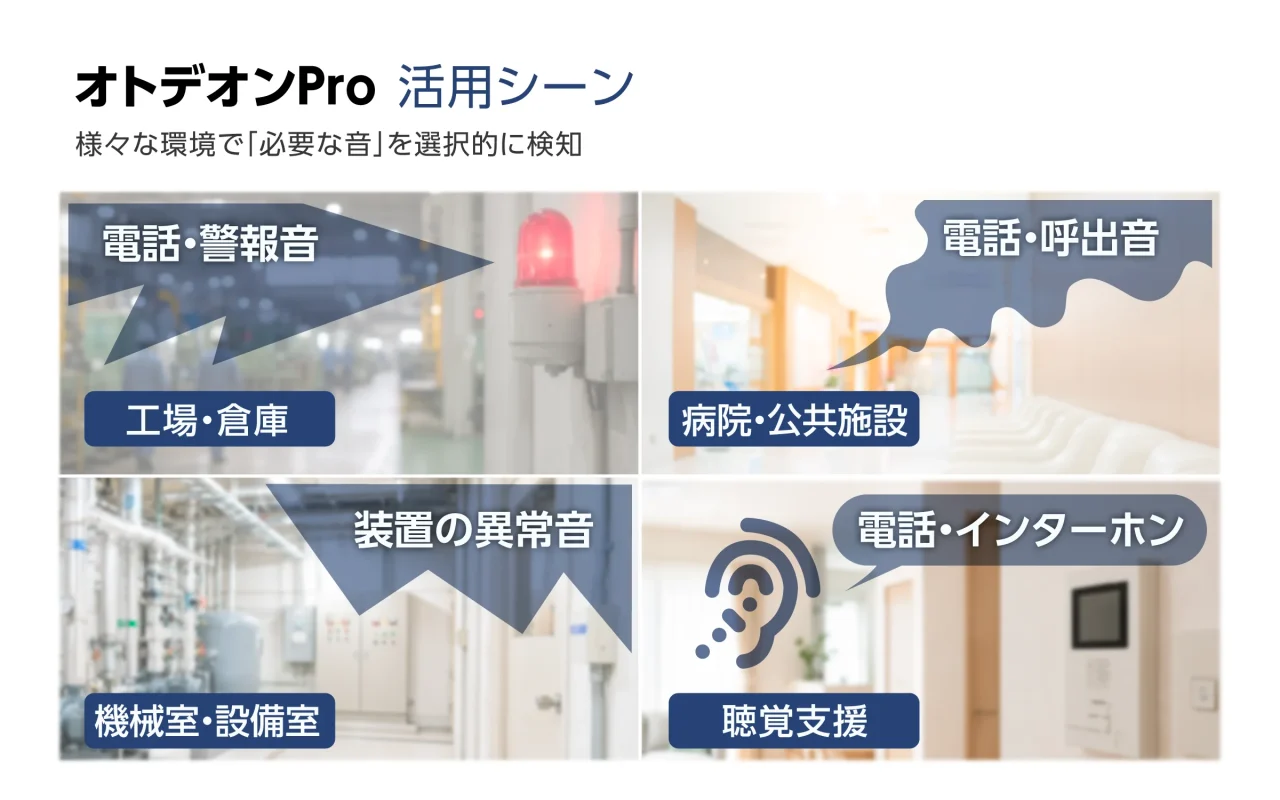 オトデオンPro 活用シーン

様々な環境で「必要な音」を選択的に検知

電話・警報音

工場・倉庫

電話・呼出音

病院・公共施設

装置の異常音

機械室・設備室

電話・インターホン

聴覚支援